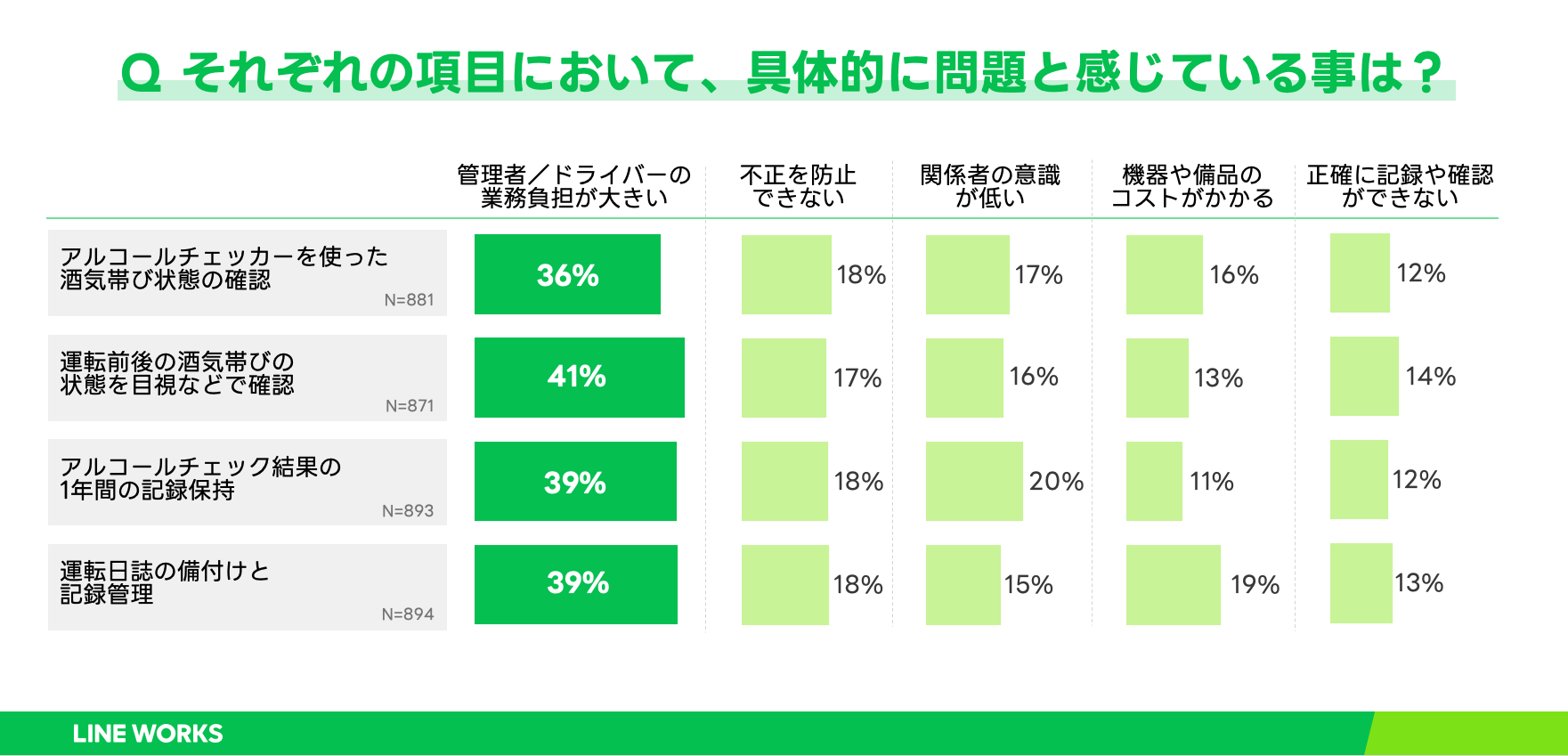 Q それぞれの項目において、具体的に問題と感じている事は？

| | 管理者／ドライバーの業務負担が大きい | 不正を防止できない | 関係者の意識が低い | 機器や備品のコストがかかる | 正確に記録や確認ができない |
|---|---|---|---|---|---|
| アルコールチェッカーを使った酒気帯び状態の確認 N=881 | 36% | 18% | 17% | 16% | 12% |
| 運転前後の酒気帯びの状態を目視などで確認 N=871 | 41% | 17% | 16% | 13% | 14% |
| アルコールチェック結果の1年間の記録保持 N=893 | 39% | 18% | 20% | 11% | 12% |
| 運転日誌の備付けと記録管理 N=894 | 39% | 18% | 15% | 19% | 13% |

LINE WORKS